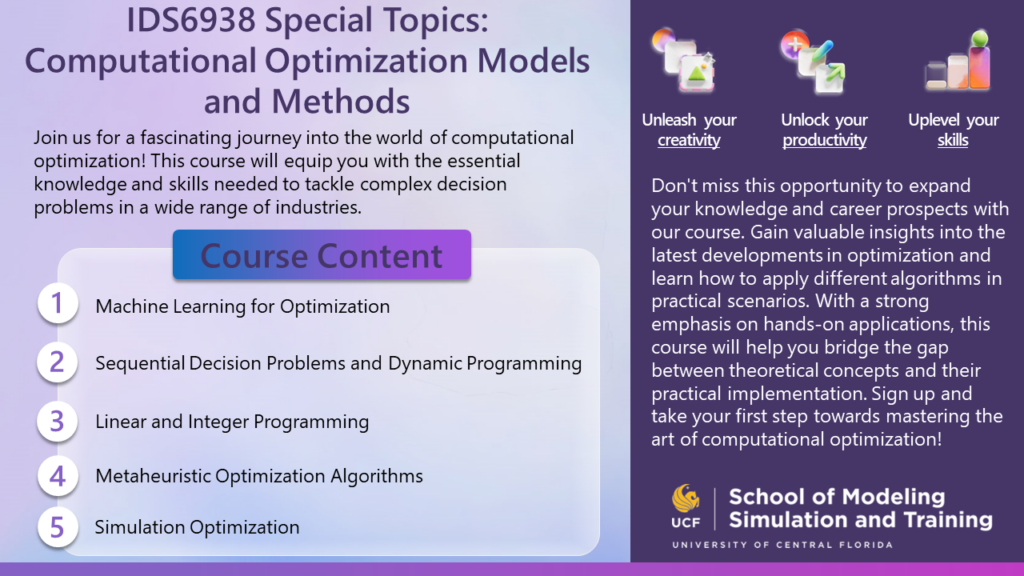 IDS6938 Special Topics: Computational Optimization Models and Methods

Join us for a fascinating journey into the world of computational optimization! This course will equip you with the essential knowledge and skills needed to tackle complex decision problems in a wide range of industries.

Course Content

1 Machine Learning for Optimization

2 Sequential Decision Problems and Dynamic Programming

3 Linear and Integer Programming

4 Metaheuristic Optimization Algorithms

5 Simulation Optimization

Unleash your creativity

Unlock your productivity

Uplevel your skills

Don't miss this opportunity to expand your knowledge and career prospects with our course. Gain valuable insights into the latest developments in optimization and learn how to apply different algorithms in practical scenarios. With a strong emphasis on hands-on applications, this course will help you bridge the gap between theoretical concepts and their practical implementation. Sign up and take your first step towards mastering the art of computational optimization!

UCF School of Modeling Simulation and Training
UNIVERSITY OF CENTRAL FLORIDA